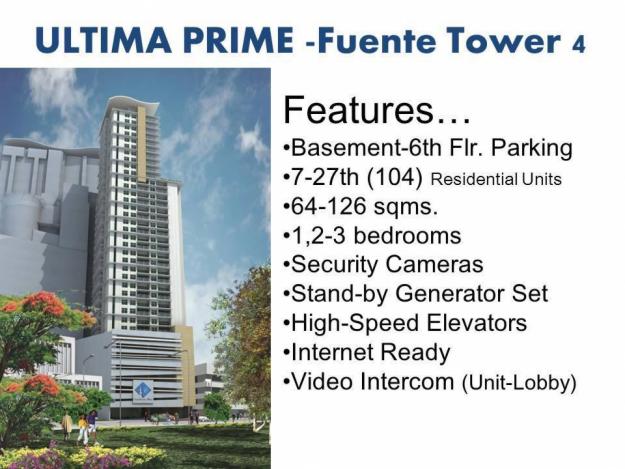 ULTIMA PRIME -Fuente Tower 4

Features…
•Basement-6th Flr. Parking
•7-27th (104) Residential Units
•64-126 sqms.
•1,2-3 bedrooms
•Security Cameras
•Stand-by Generator Set
•High-Speed Elevators
•Internet Ready
•Video Intercom (Unit-Lobby)